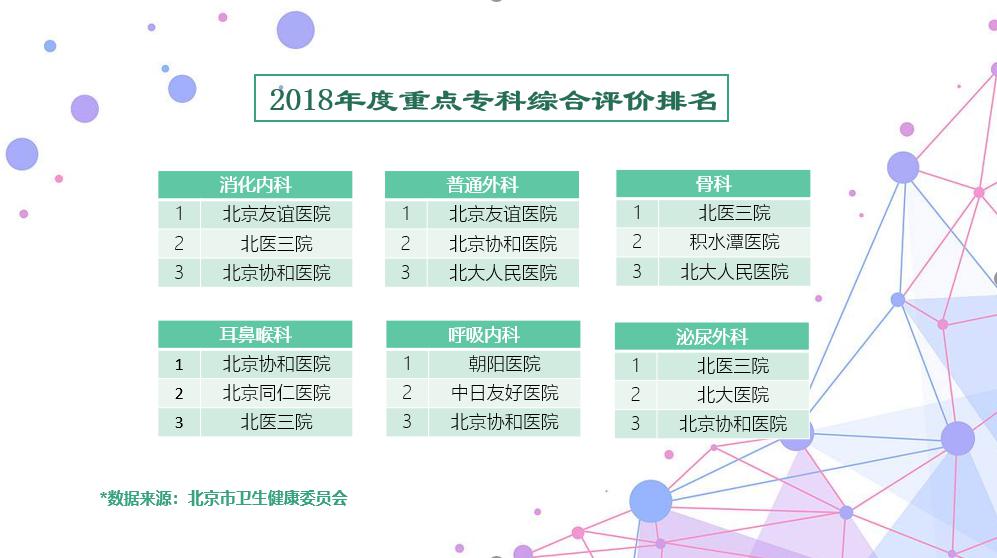 2018年度重点专科综合评价排名

| 消化内科 | |
|---|---|
| 1 | 北京友谊医院 |
| 2 | 北医三院 |
| 3 | 北京协和医院 |

| 普通外科 | |
|---|---|
| 1 | 北京友谊医院 |
| 2 | 北京协和医院 |
| 3 | 北大人民医院 |

| 骨科 | |
|---|---|
| 1 | 北医三院 |
| 2 | 积水潭医院 |
| 3 | 北大人民医院 |

| 耳鼻喉科 | |
|---|---|
| 1 | 北京协和医院 |
| 2 | 北京同仁医院 |
| 3 | 北医三院 |

| 呼吸内科 | |
|---|---|
| 1 | 朝阳医院 |
| 2 | 中日友好医院 |
| 3 | 北京协和医院 |

| 泌尿外科 | |
|---|---|
| 1 | 北医三院 |
| 2 | 北大医院 |
| 3 | 北京协和医院 |

*数据来源：北京市卫生健康委员会